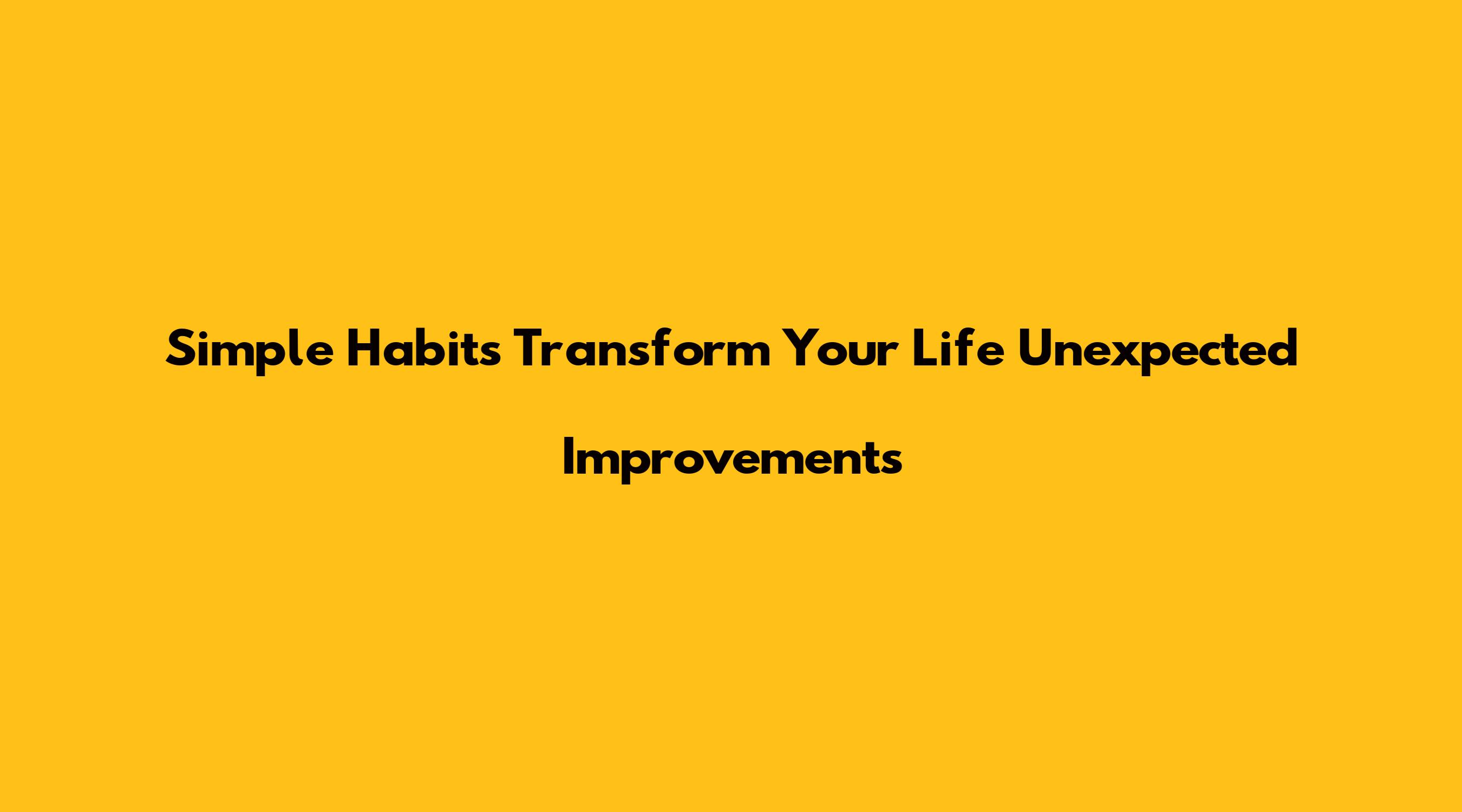 Simple Habits Transform Your Life Unexpected Improvements